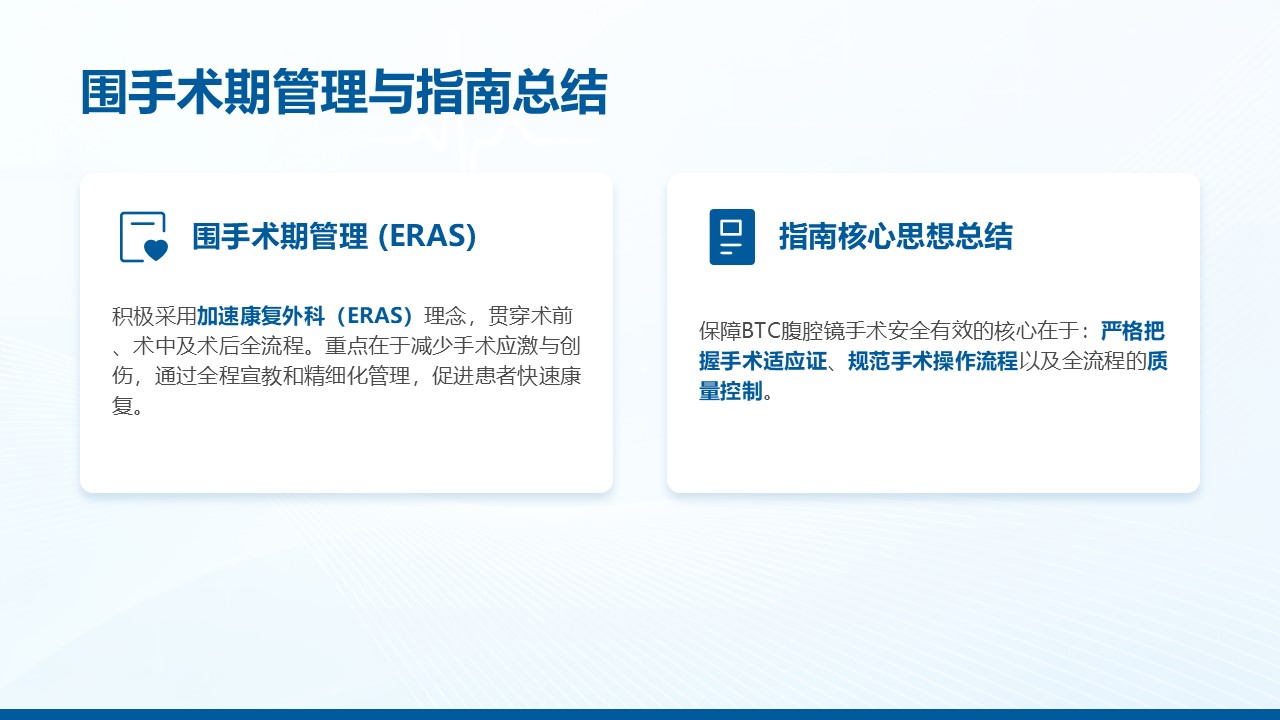 围手术期管理与指南总结

围手术期管理 (ERAS)

积极采用加速康复外科（ERAS）理念，贯穿术前、术中及术后全流程。重点在于减少手术应激与创伤，通过全程宣教和精细化管理，促进患者快速康复。

指南核心思想总结

保障BTC腹腔镜手术安全有效的核心在于：严格把握手术适应证、规范手术操作流程以及全流程的质量控制。